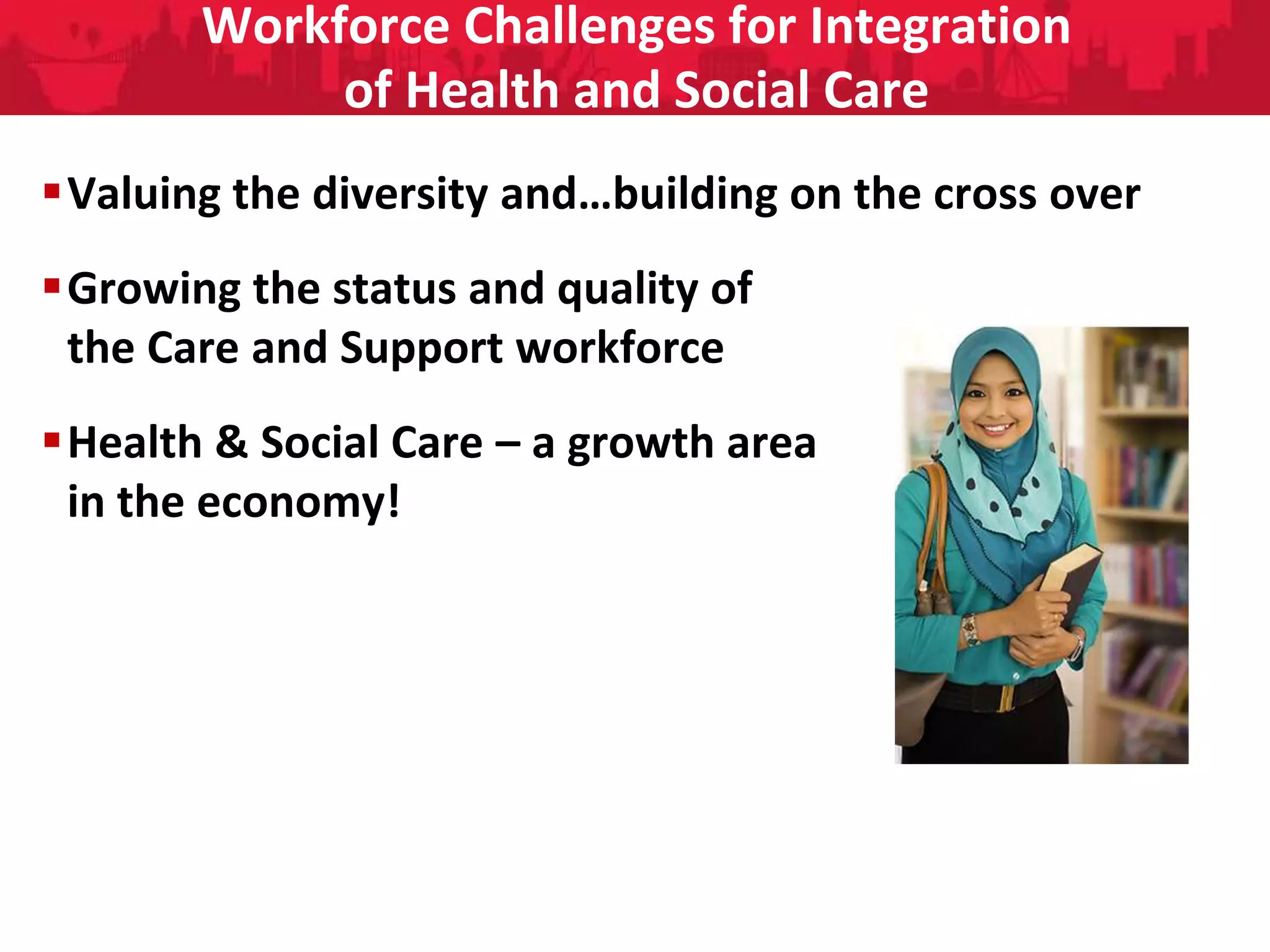 Workforce Challenges for Integration of Health and Social Care

▪ Valuing the diversity and…building on the cross over

▪ Growing the status and quality of the Care and Support workforce

▪ Health & Social Care – a growth area in the economy!